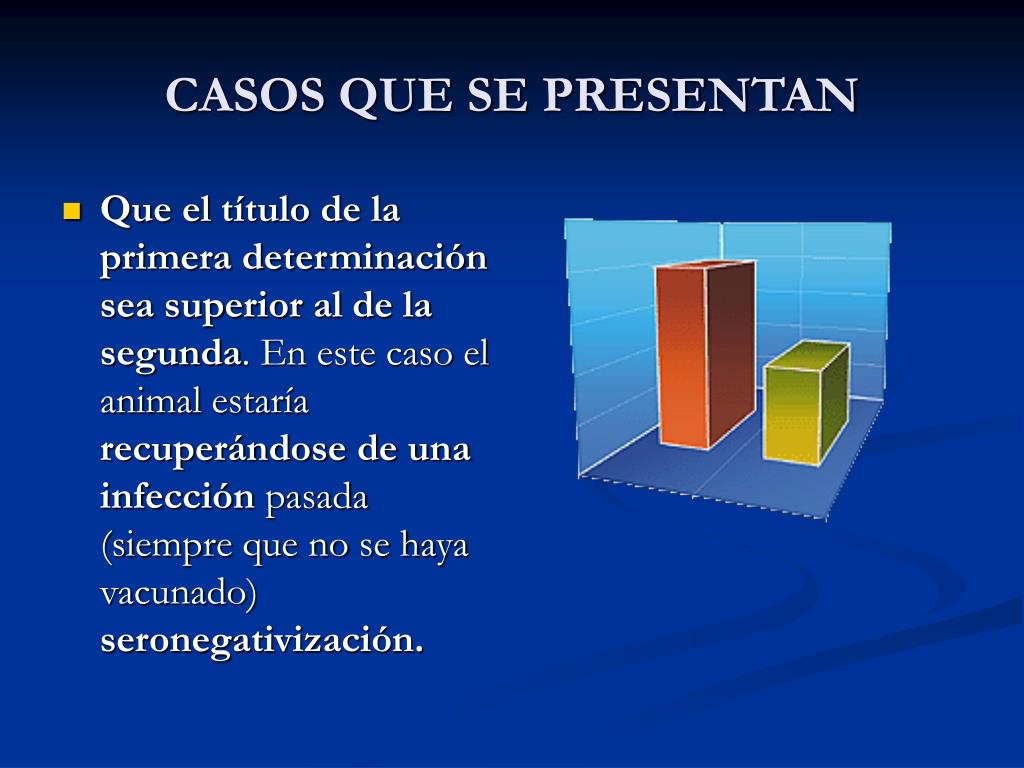 CASOS QUE SE PRESENTAN

Que el título de la primera determinación sea superior al de la segunda. En este caso el animal estaría recuperándose de una infección pasada (siempre que no se haya vacunado) seronegativización.